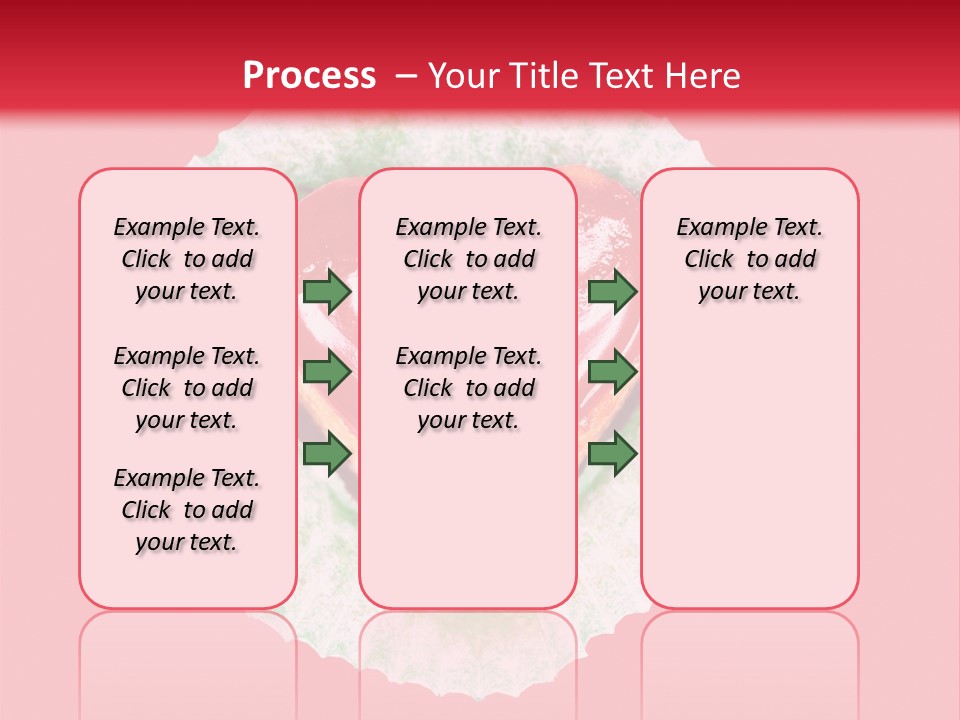 Process – Your Title Text Here

Example Text. Click to add your text.

Example Text. Click to add your text.

Example Text. Click to add your text.

Example Text. Click to add your text.

Example Text. Click to add your text.

Example Text. Click to add your text.